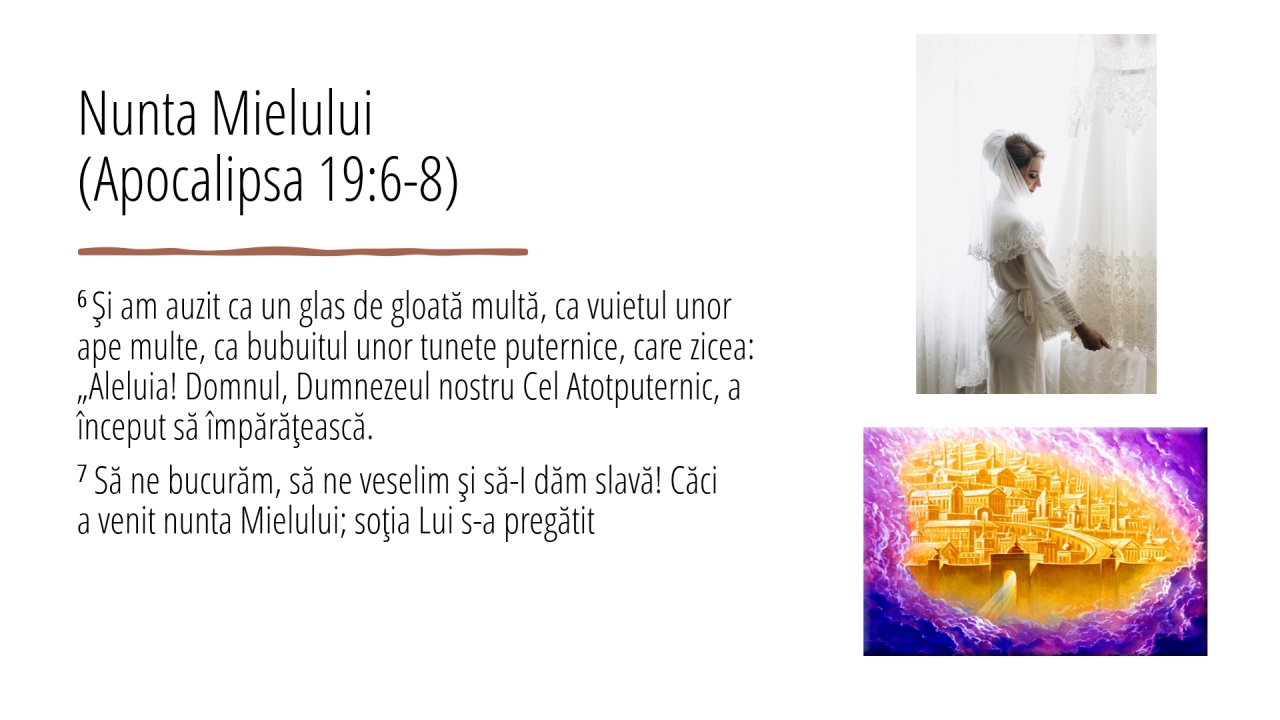 Nunta Mielului
(Apocalipsa 19:6-8)

⁶ Şi am auzit ca un glas de gloată multă, ca vuietul unor ape multe, ca bubuitul unor tunete puternice, care zicea: „Aleluia! Domnul, Dumnezeul nostru Cel Atotputernic, a început să împărăţească.

⁷ Să ne bucurăm, să ne veselim şi să-I dăm slavă! Căci a venit nunta Mielului; soţia Lui s-a pregătit